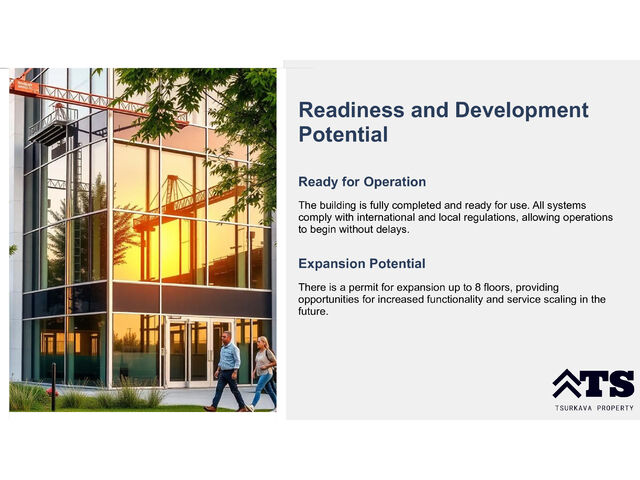 Readiness and Development Potential

Ready for Operation

The building is fully completed and ready for use. All systems comply with international and local regulations, allowing operations to begin without delays.

Expansion Potential

There is a permit for expansion up to 8 floors, providing opportunities for increased functionality and service scaling in the future.

TS
TSURKAVA PROPERTY